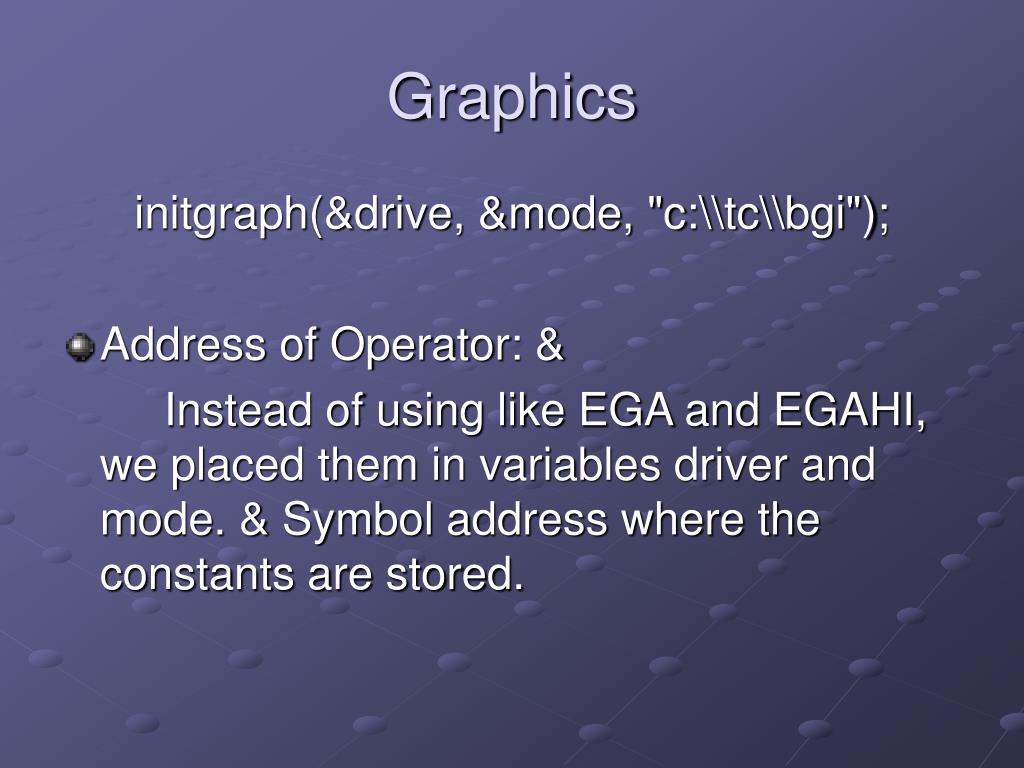 Graphics

initgraph(&drive, &mode, "c:\\tc\\bgi");

Address of Operator: &

Instead of using like EGA and EGAHI, we placed them in variables driver and mode. & Symbol address where the constants are stored.